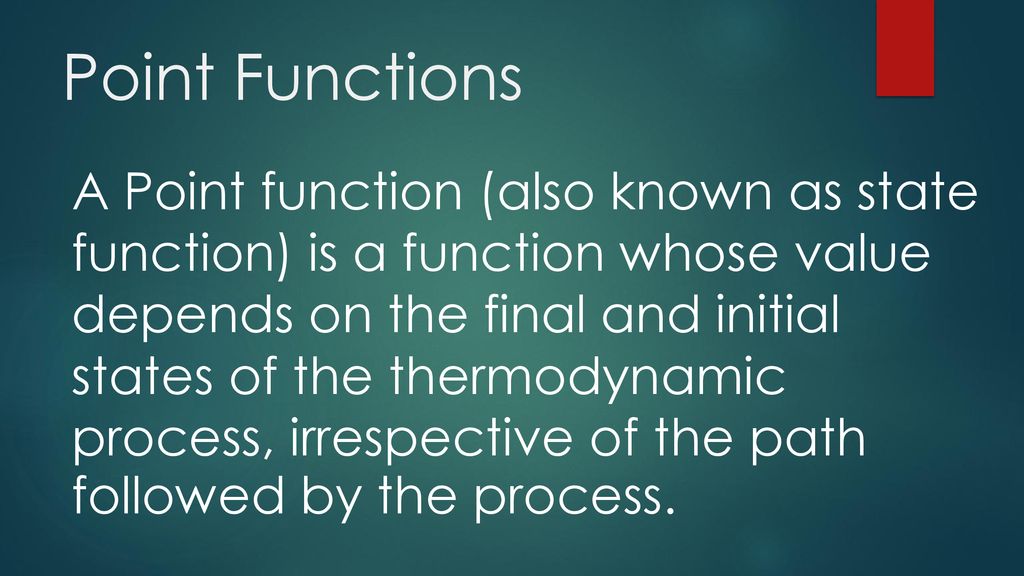 Point Functions

A Point function (also known as state function) is a function whose value depends on the final and initial states of the thermodynamic process, irrespective of the path followed by the process.